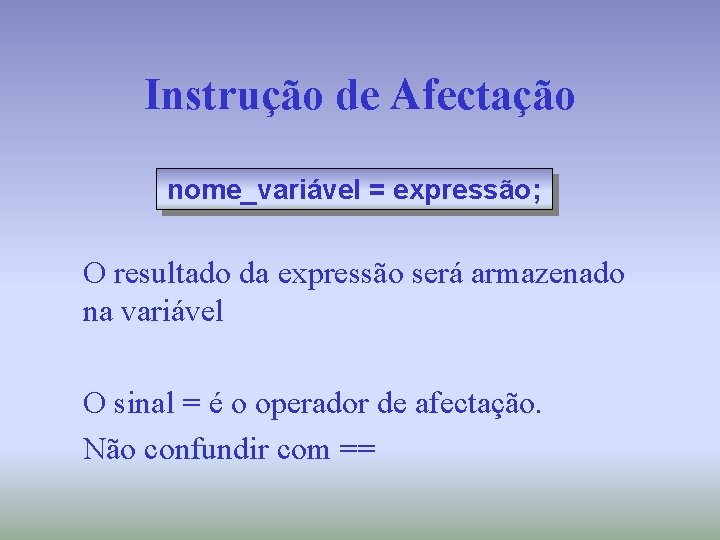 Instrução de Afectação

nome_variável = expressão;

O resultado da expressão será armazenado na variável

O sinal = é o operador de afectação.

Não confundir com ==